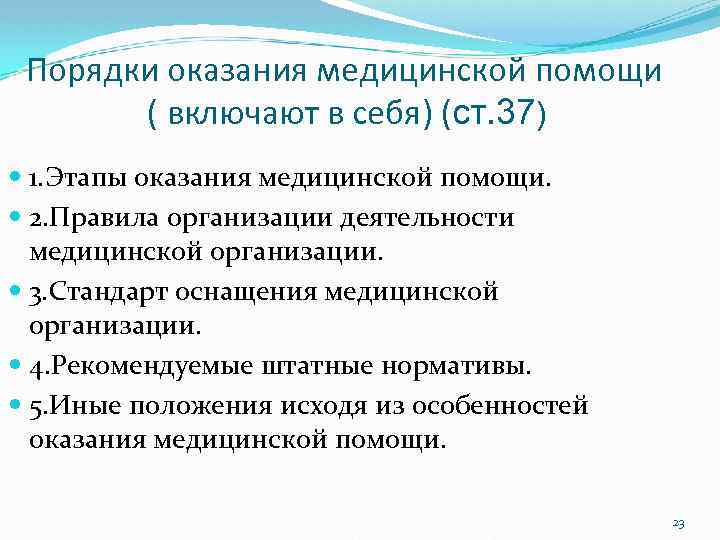 Порядки оказания медицинской помощи ( включают в себя) (ст.37)

1.Этапы оказания медицинской помощи.

2.Правила организации деятельности медицинской организации.

3.Стандарт оснащения медицинской организации.

4.Рекомендуемые штатные нормативы.

5.Иные положения исходя из особенностей оказания медицинской помощи.

23